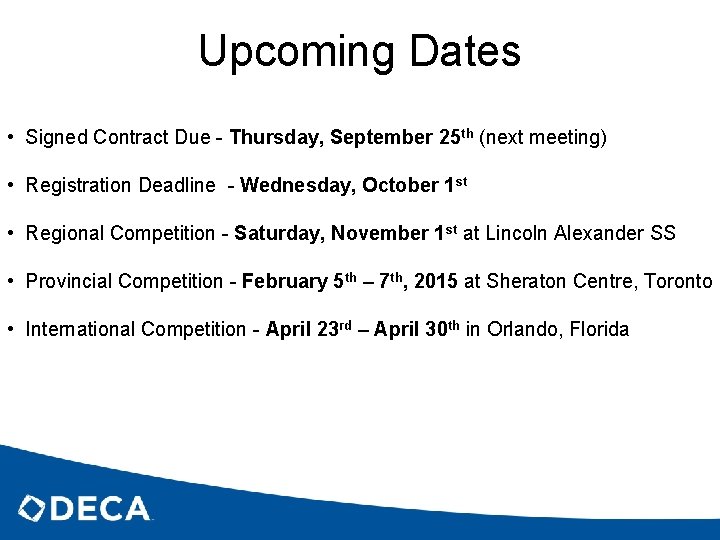 Upcoming Dates

• Signed Contract Due - Thursday, September 25th (next meeting)

• Registration Deadline - Wednesday, October 1st

• Regional Competition - Saturday, November 1st at Lincoln Alexander SS

• Provincial Competition - February 5th – 7th, 2015 at Sheraton Centre, Toronto

• International Competition - April 23rd – April 30th in Orlando, Florida

DECA